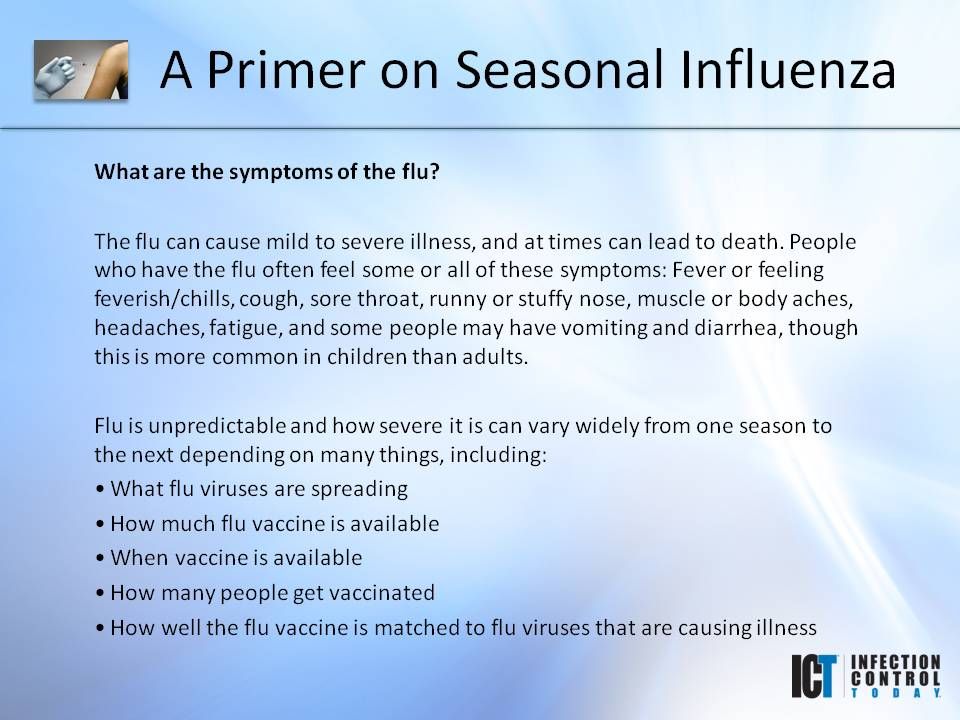 A Primer on Seasonal Influenza

What are the symptoms of the flu?

The flu can cause mild to severe illness, and at times can lead to death. People who have the flu often feel some or all of these symptoms: Fever or feeling feverish/chills, cough, sore throat, runny or stuffy nose, muscle or body aches, headaches, fatigue, and some people may have vomiting and diarrhea, though this is more common in children than adults.

Flu is unpredictable and how severe it is can vary widely from one season to the next depending on many things, including:
• What flu viruses are spreading
• How much flu vaccine is available
• When vaccine is available
• How many people get vaccinated
• How well the flu vaccine is matched to flu viruses that are causing illness

ICT INFECTION CONTROL TODAY